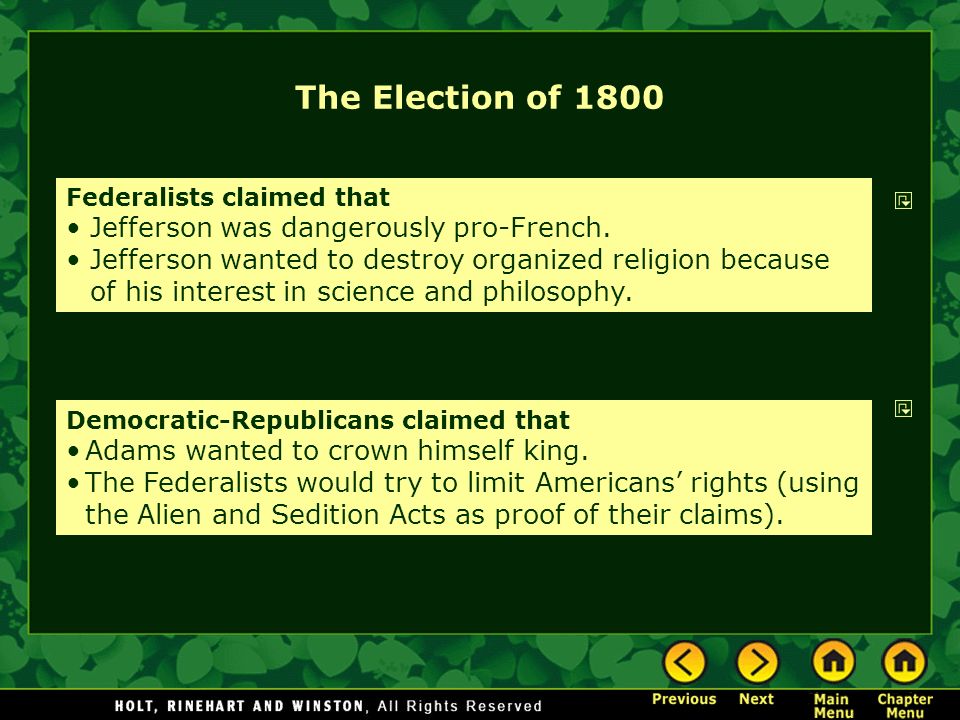 The Election of 1800

Federalists claimed that
• Jefferson was dangerously pro-French.
• Jefferson wanted to destroy organized religion because of his interest in science and philosophy.

Democratic-Republicans claimed that
• Adams wanted to crown himself king.
• The Federalists would try to limit Americans' rights (using the Alien and Sedition Acts as proof of their claims).

HOLT, RINEHART AND WINSTON, All Rights Reserved

Previous Next Main Menu Chapter Menu